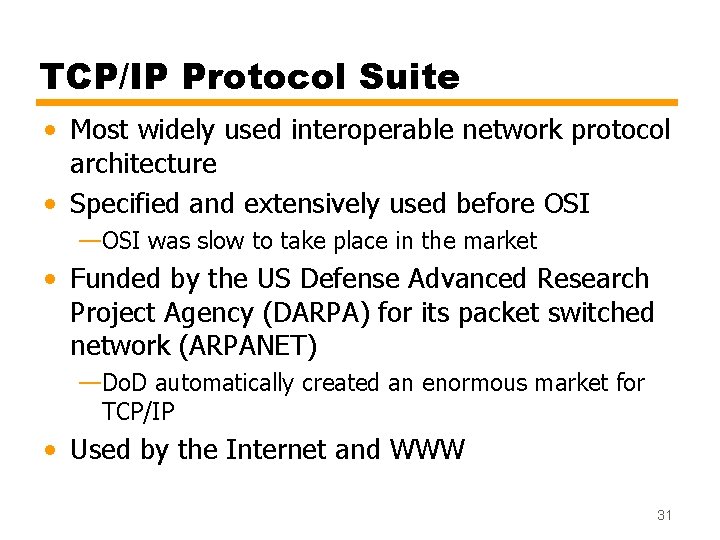 TCP/IP Protocol Suite

• Most widely used interoperable network protocol architecture
• Specified and extensively used before OSI
—OSI was slow to take place in the market
• Funded by the US Defense Advanced Research Project Agency (DARPA) for its packet switched network (ARPANET)
—DoD automatically created an enormous market for TCP/IP
• Used by the Internet and WWW

31